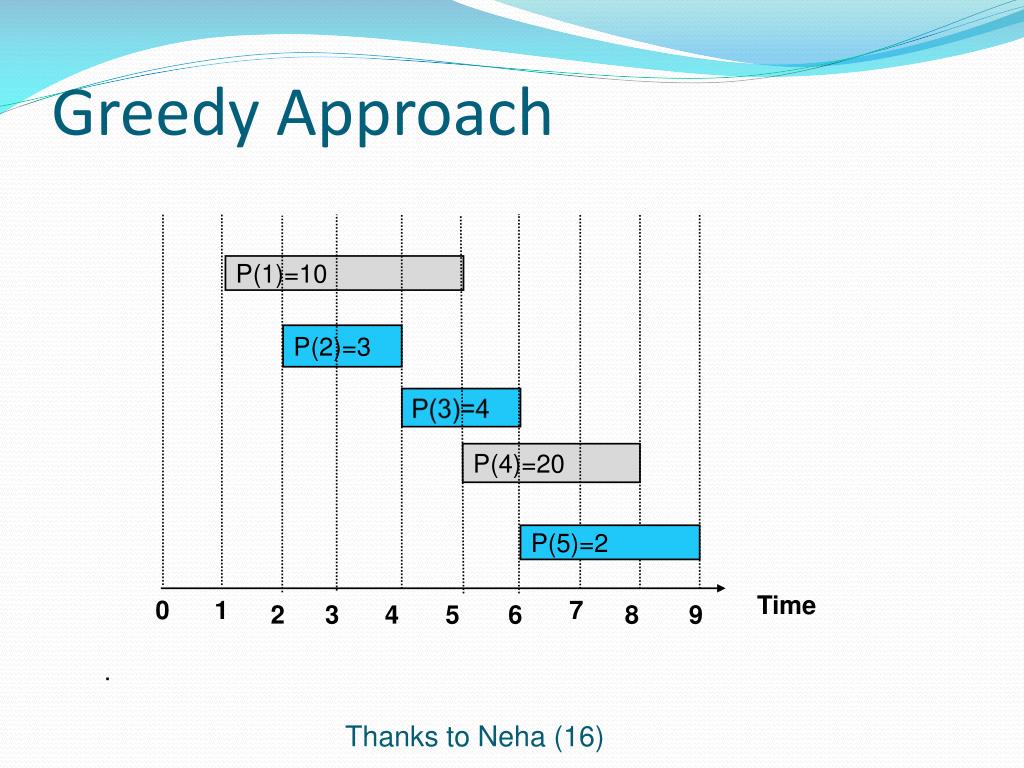 Greedy Approach

P(1)=10

P(2)=3

P(3)=4

P(4)=20

P(5)=2

0 1 2 3 4 5 6 7 8 9 Time

.

Thanks to Neha (16)